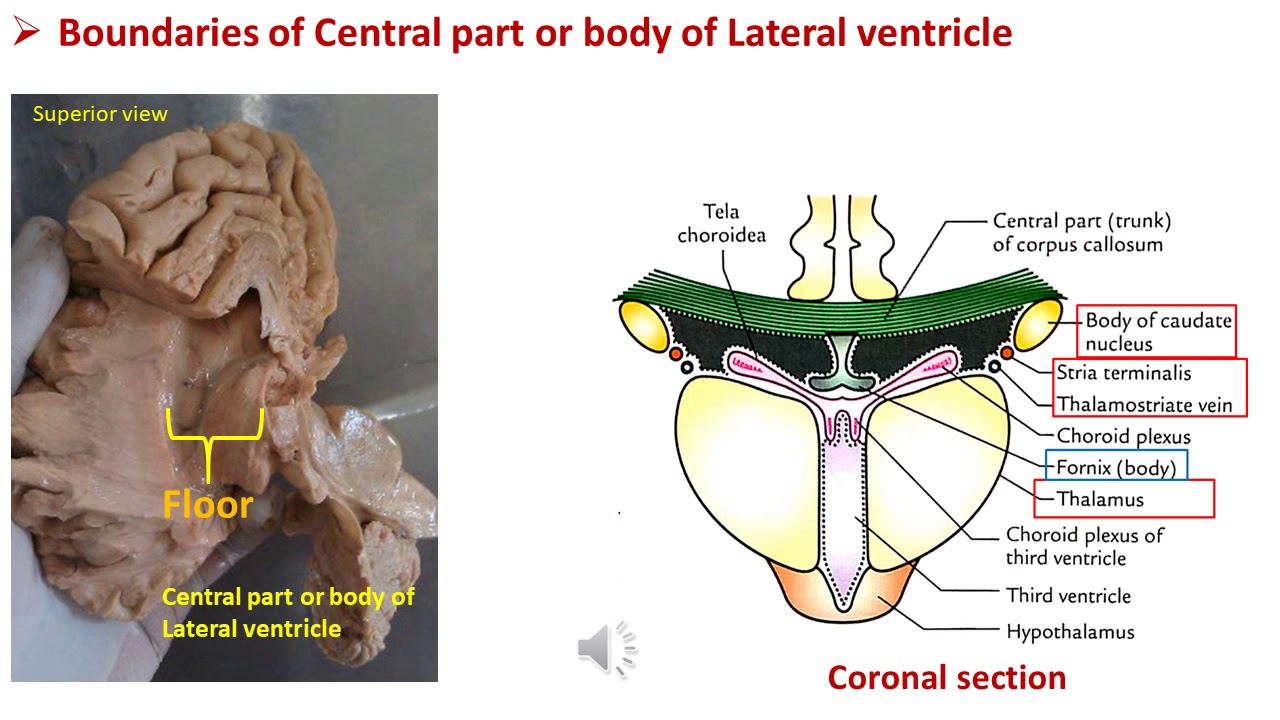 ➢ Boundaries of Central part or body of Lateral ventricle

Superior view

Floor

Central part or body of Lateral ventricle

Tela choroidea

Central part (trunk) of corpus callosum

Body of caudate nucleus

Stria terminalis

Thalamostriate vein

Choroid plexus

Fornix (body)

Thalamus

Choroid plexus of third ventricle

Third ventricle

Hypothalamus

Coronal section